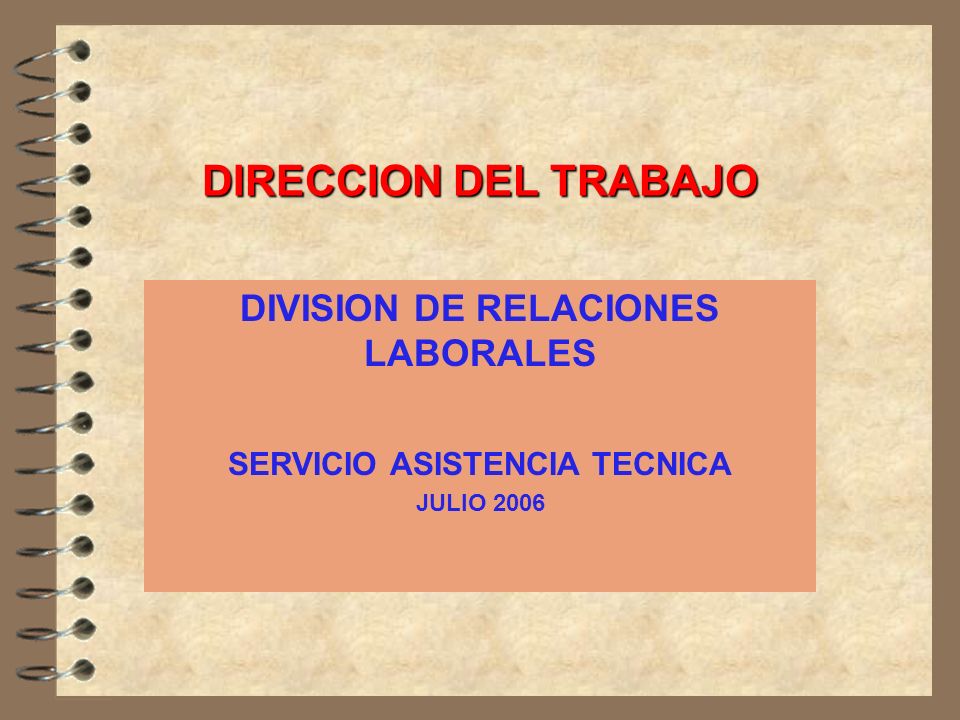 DIRECCION DEL TRABAJO

DIVISION DE RELACIONES LABORALES

SERVICIO ASISTENCIA TECNICA
JULIO 2006